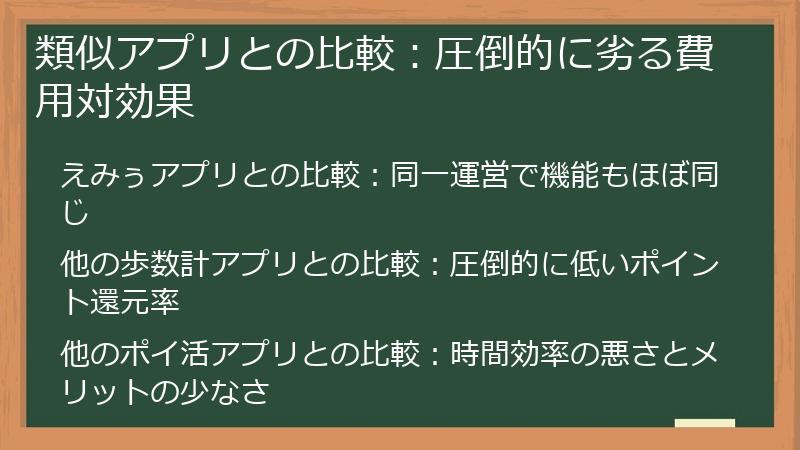 類似アプリとの比較：圧倒的に劣る費用対効果

えみぅアプリとの比較：同一運営で機能もほぼ同じ

他の歩数計アプリとの比較：圧倒的に低いポイント還元率

他のポイ活アプリとの比較：時間効率の悪さとメリットの少なさ